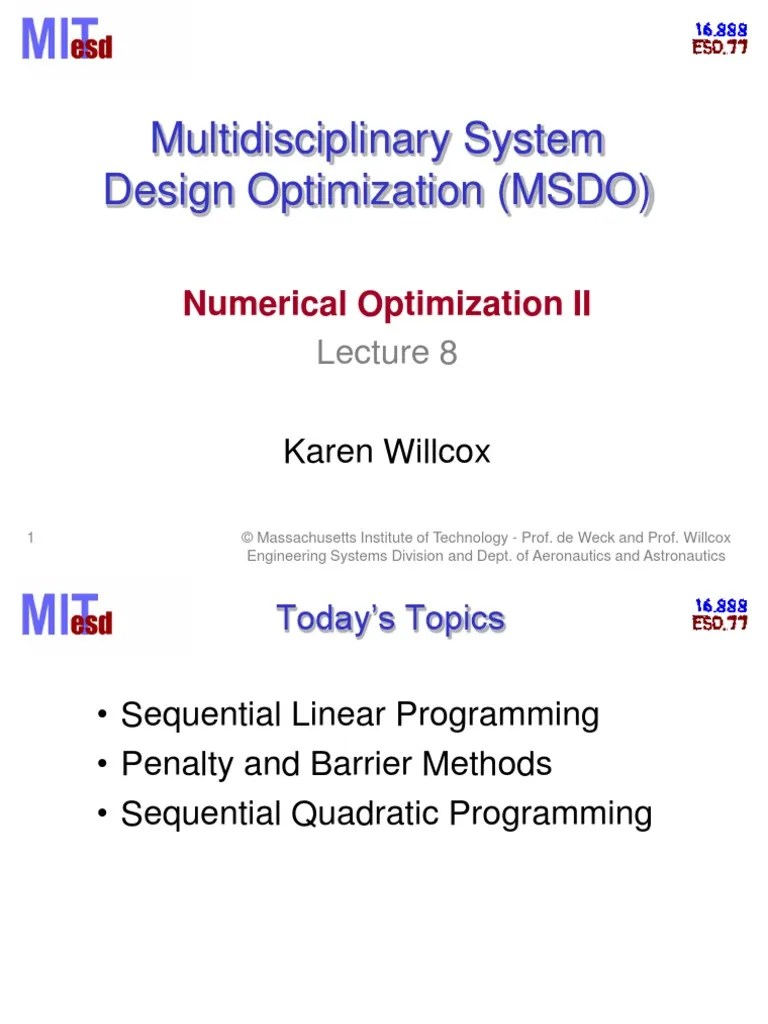 MIT esd

16.888
ESD.77

Multidisciplinary System Design Optimization (MSDO)

Numerical Optimization II

Lecture 8

Karen Willcox

1

© Massachusetts Institute of Technology - Prof. de Weck and Prof. Willcox
Engineering Systems Division and Dept. of Aeronautics and Astronautics

MIT esd

Today's Topics

16.888
ESD.77

• Sequential Linear Programming
• Penalty and Barrier Methods
• Sequential Quadratic Programming